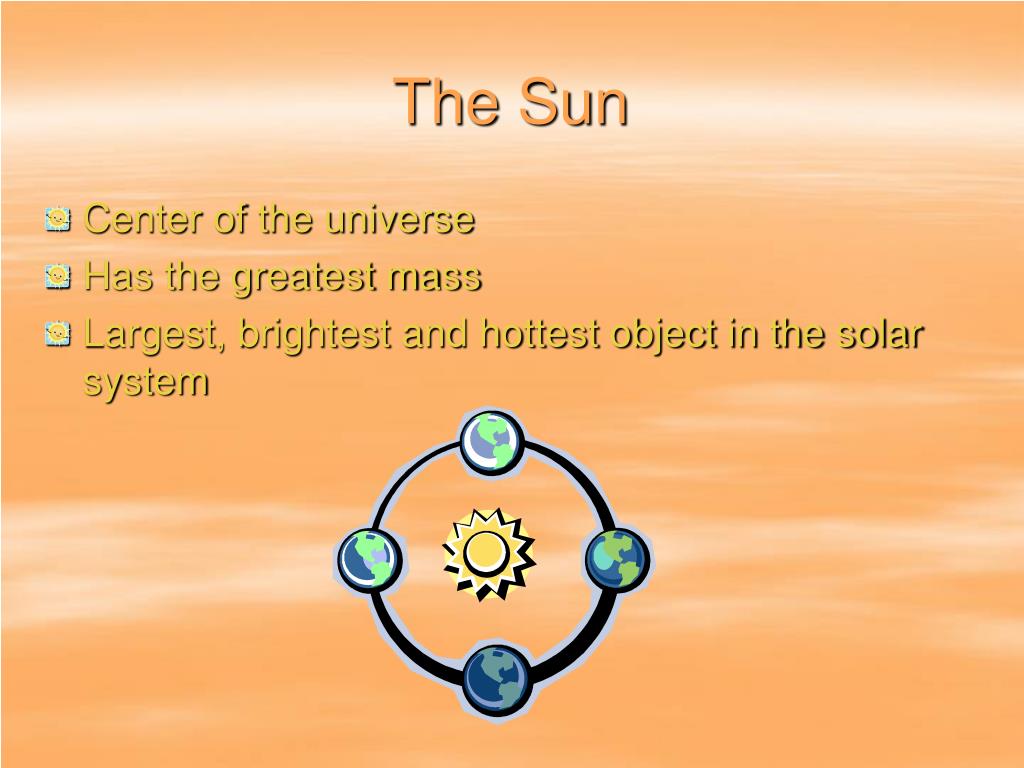 The Sun

Center of the universe
Has the greatest mass
Largest, brightest and hottest object in the solar system